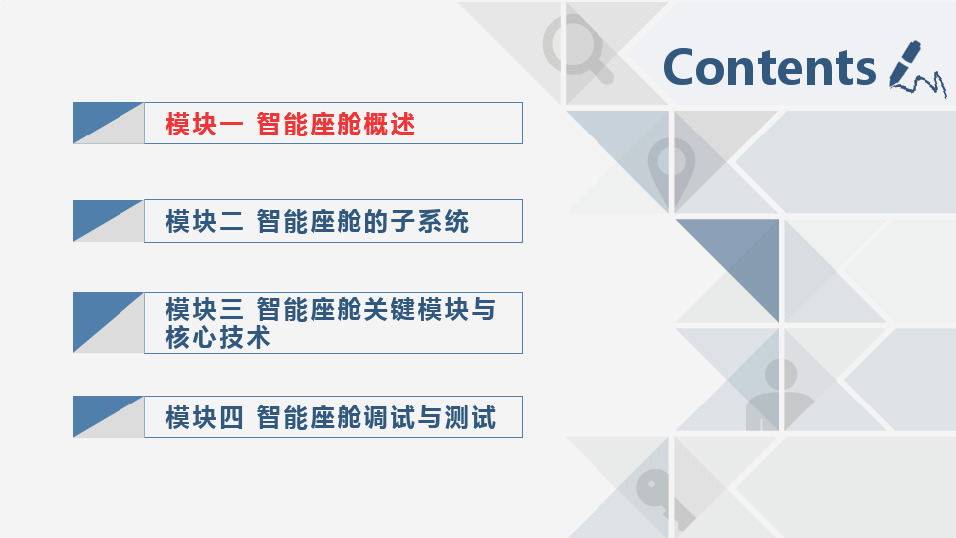 Contents

模块一 智能座舱概述

模块二 智能座舱的子系统

模块三 智能座舱关键模块与核心技术

模块四 智能座舱调试与测试